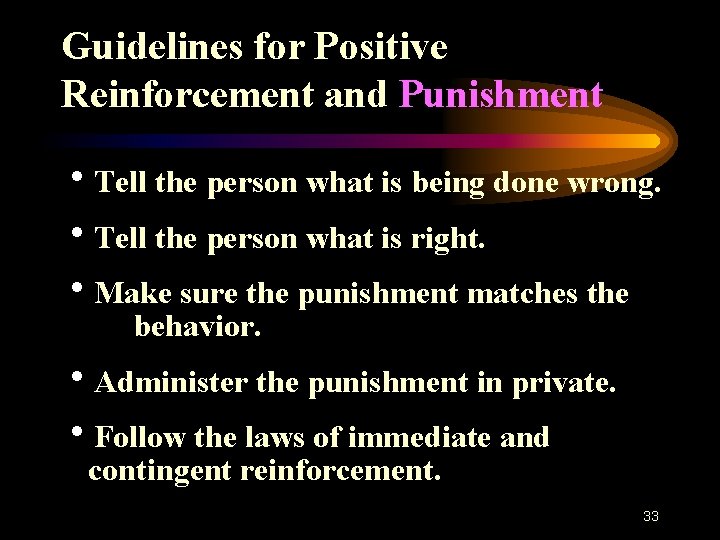 Guidelines for Positive Reinforcement and Punishment

• Tell the person what is being done wrong.

• Tell the person what is right.

• Make sure the punishment matches the behavior.

• Administer the punishment in private.

• Follow the laws of immediate and contingent reinforcement.

33